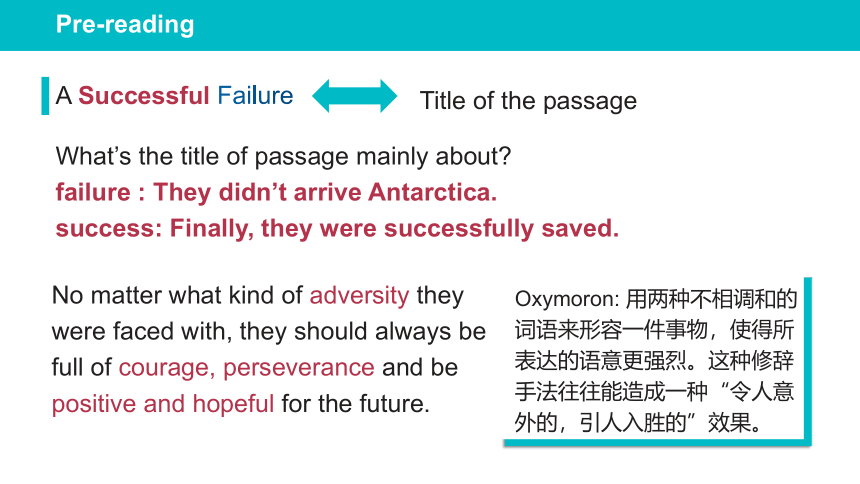 Pre-reading

A Successful Failure

Title of the passage

What's the title of passage mainly about?
failure : They didn't arrive Antarctica.
success: Finally, they were successfully saved.

No matter what kind of adversity they were faced with, they should always be full of courage, perseverance and be positive and hopeful for the future.

Oxymoron: 用两种不相调和的词语来形容一件事物，使得所表达的语意更强烈。这种修辞手法往往能造成一种“令人意外的，引人入胜的”效果。